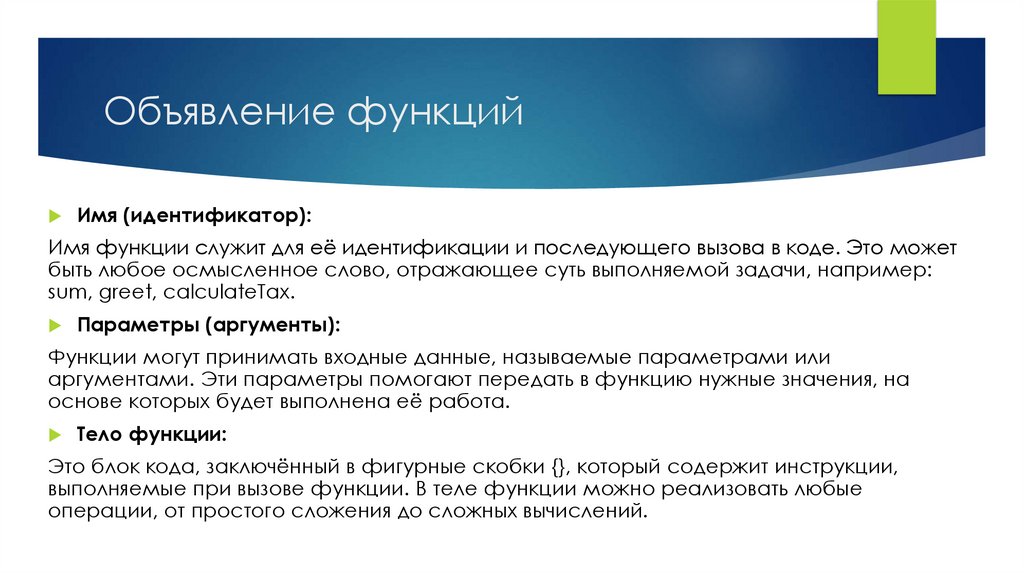 Объявление функций

Имя (идентификатор):

Имя функции служит для её идентификации и последующего вызова в коде. Это может быть любое осмысленное слово, отражающее суть выполняемой задачи, например: sum, greet, calculateTax.

Параметры (аргументы):

Функции могут принимать входные данные, называемые параметрами или аргументами. Эти параметры помогают передать в функцию нужные значения, на основе которых будет выполнена её работа.

Тело функции:

Это блок кода, заключённый в фигурные скобки {}, который содержит инструкции, выполняемые при вызове функции. В теле функции можно реализовать любые операции, от простого сложения до сложных вычислений.